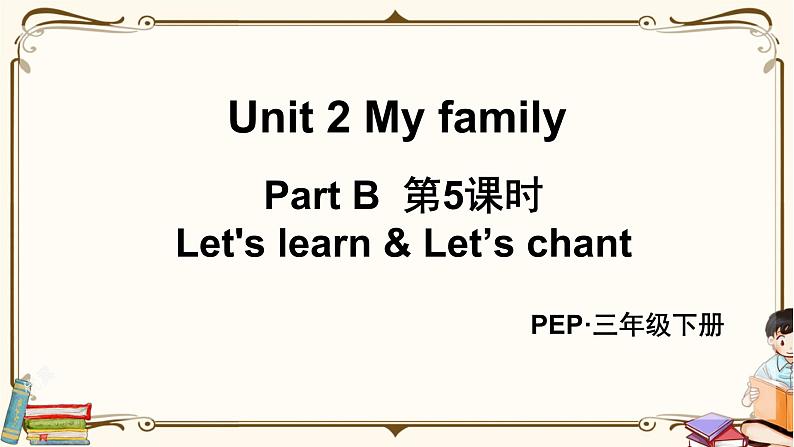 Unit 2 My family

Part B 第5课时
Let's learn & Let’s chant

PEP·三年级下册